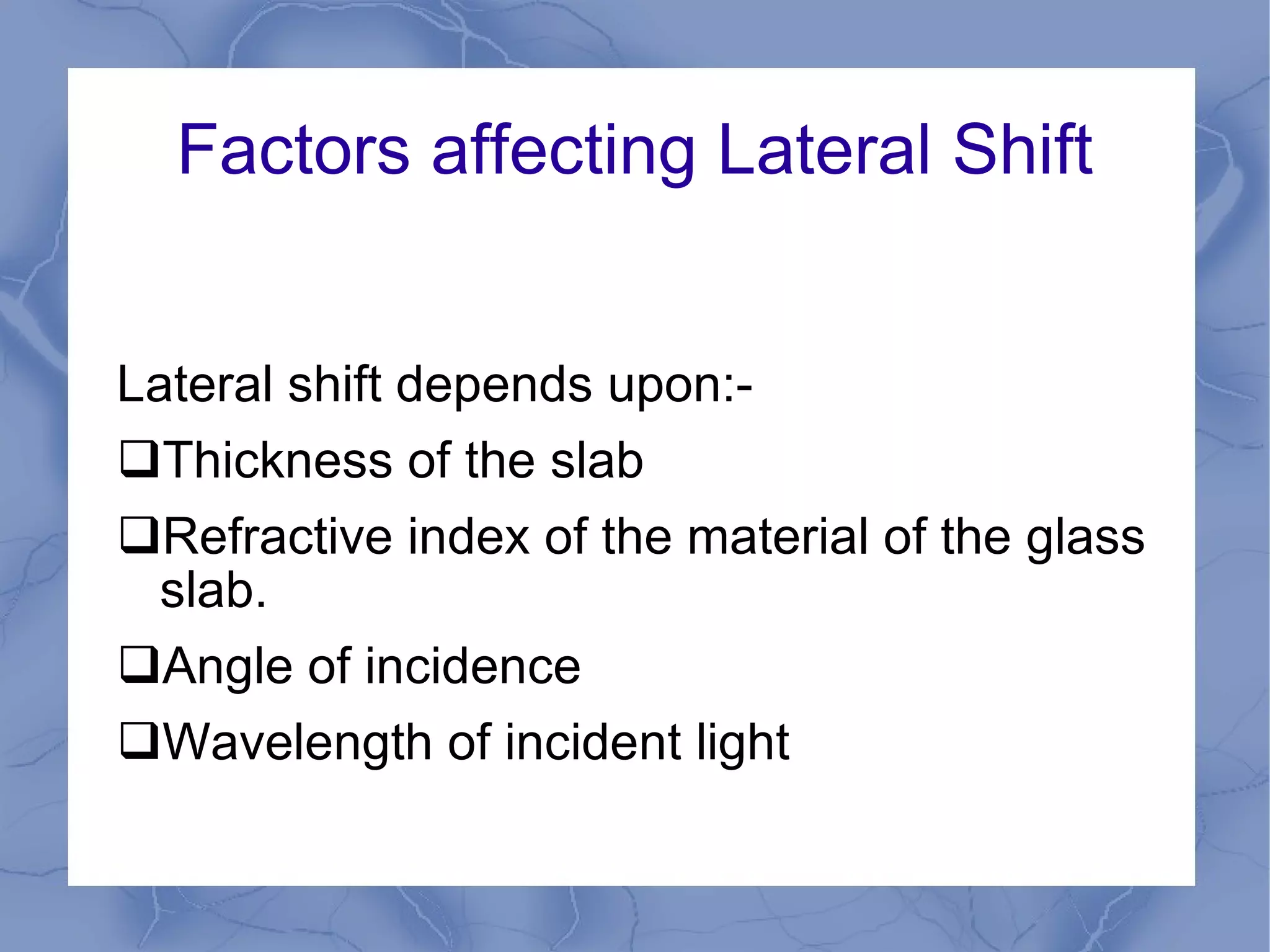 Factors affecting Lateral Shift

Lateral shift depends upon:-

❑Thickness of the slab

❑Refractive index of the material of the glass slab.

❑Angle of incidence

❑Wavelength of incident light